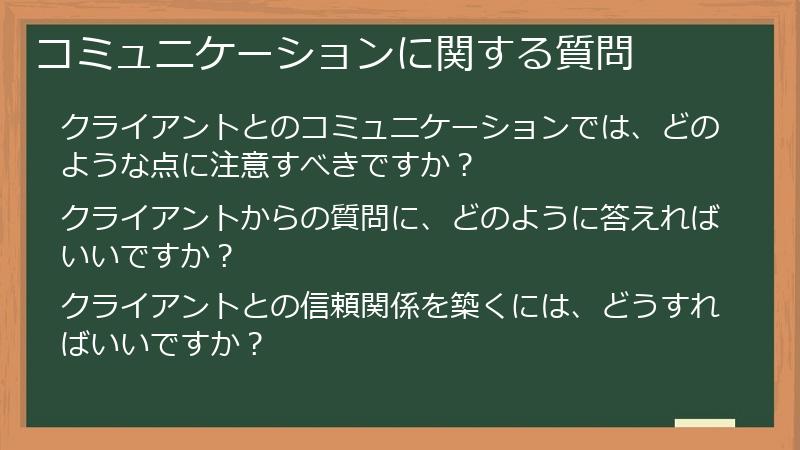 コミュニケーションに関する質問

クライアントとのコミュニケーションでは、どのような点に注意すべきですか？

クライアントからの質問に、どのように答えればいいですか？

クライアントとの信頼関係を築くには、どうすればいいですか？